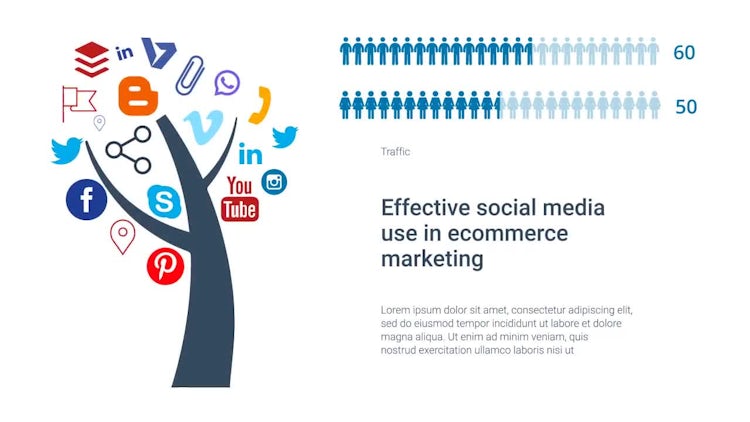 in

in

You Tube

60

50

Traffic

Effective social media use in ecommerce marketing

Lorem ipsum dolor sit amet, consectetur adipiscing elit, sed do eiusmod tempor incididunt ut labore et dolore magna aliqua. Ut enim ad minim veniam, quis nostrud exercitation ullamco laboris nisi ut